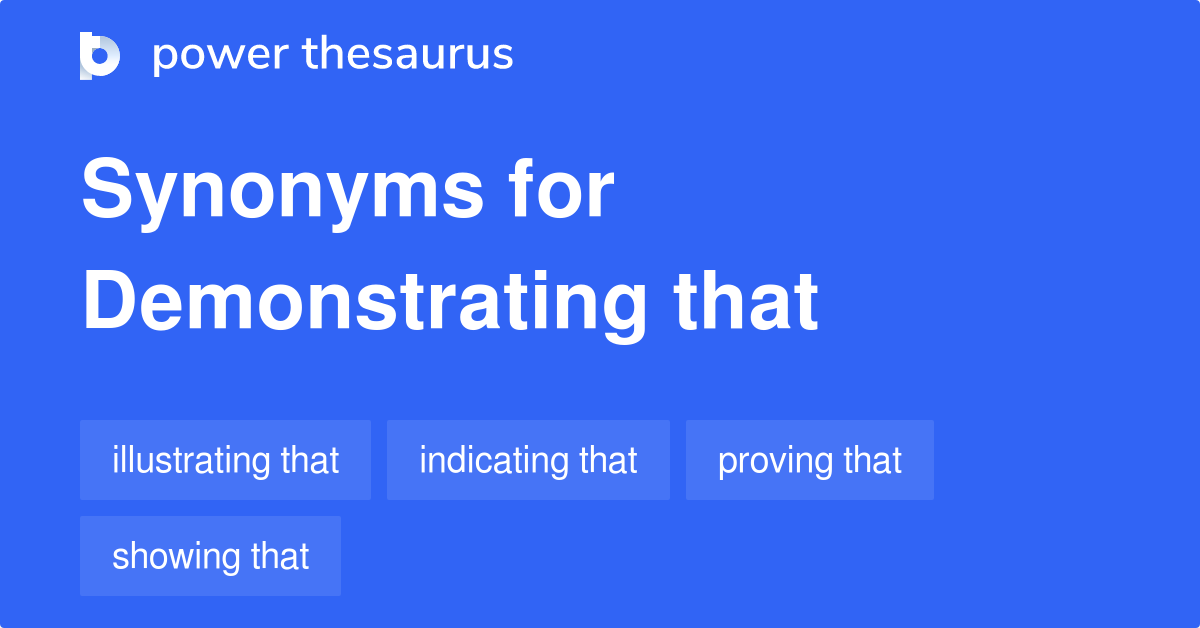 power thesaurus

Synonyms for Demonstrating that

illustrating that
indicating that
proving that
showing that